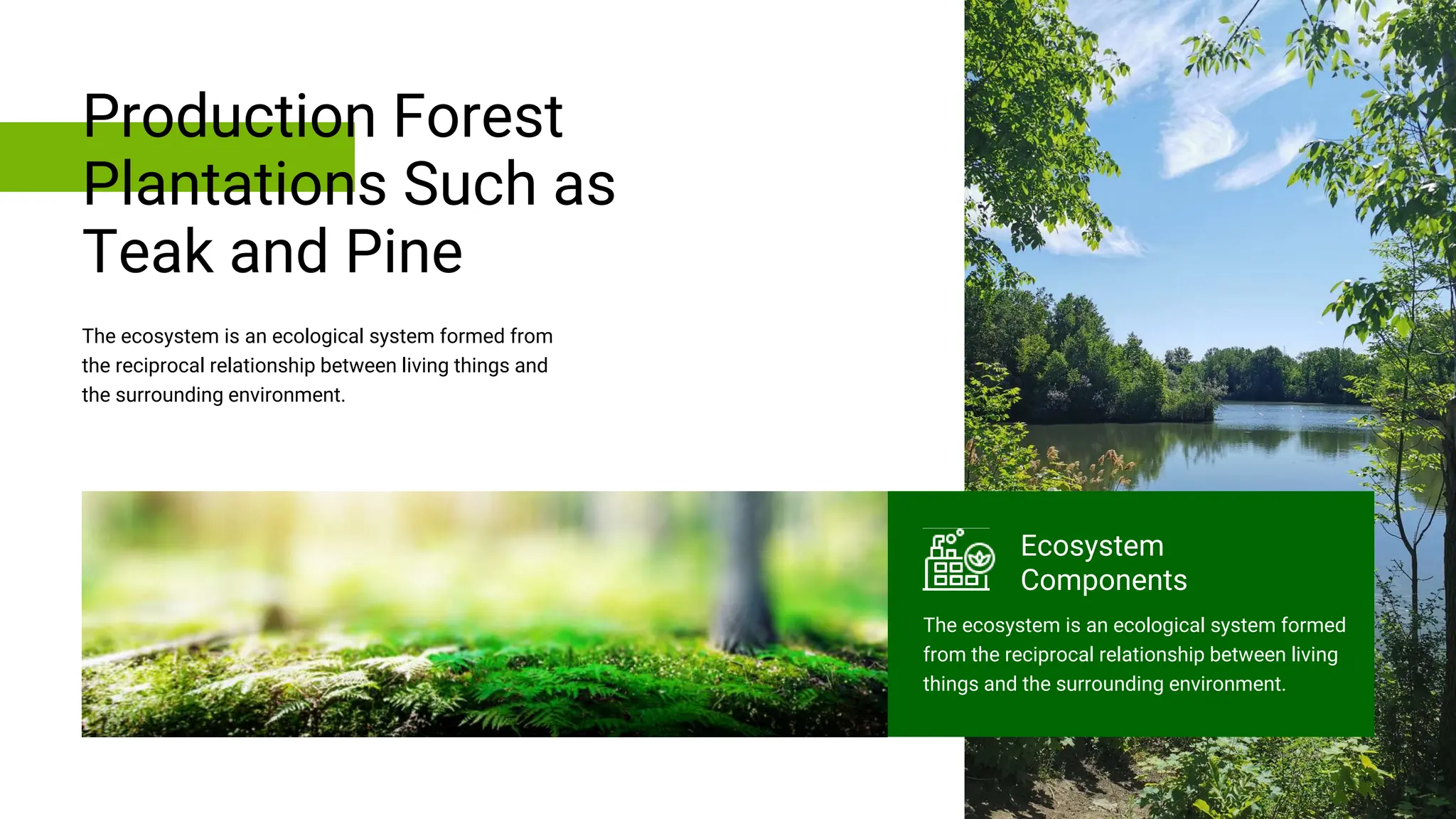 Production Forest Plantations Such as Teak and Pine

The ecosystem is an ecological system formed from the reciprocal relationship between living things and the surrounding environment.

Ecosystem Components

The ecosystem is an ecological system formed from the reciprocal relationship between living things and the surrounding environment.